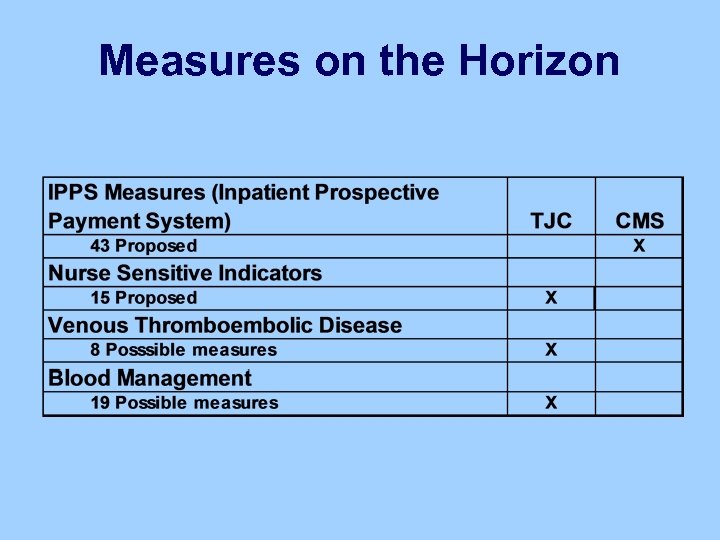 Measures on the Horizon

| IPPS Measures (Inpatient Prospective Payment System) | TJC | CMS |
|---|---|---|
| 43 Proposed | | X |
| Nurse Sensitive Indicators | | |
| 15 Proposed | X | |
| Venous Thromboembolic Disease | | |
| 8 Posssible measures | X | |
| Blood Management | | |
| 19 Possible measures | X | |